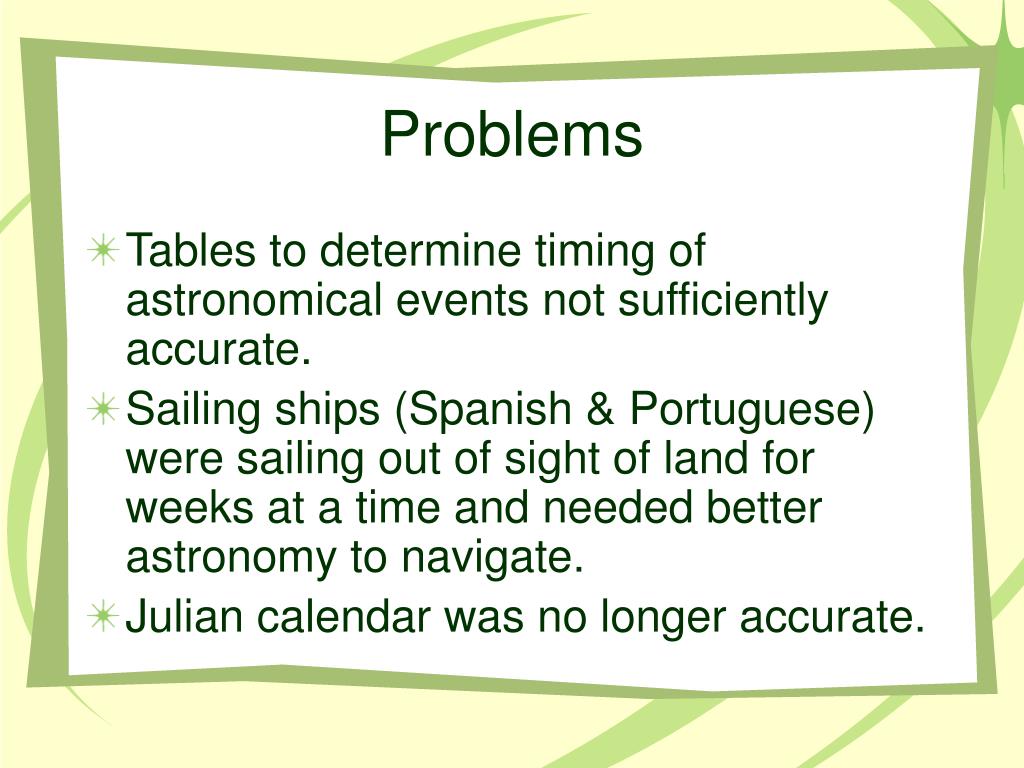 Problems

Tables to determine timing of astronomical events not sufficiently accurate.

Sailing ships (Spanish & Portuguese) were sailing out of sight of land for weeks at a time and needed better astronomy to navigate.

Julian calendar was no longer accurate.